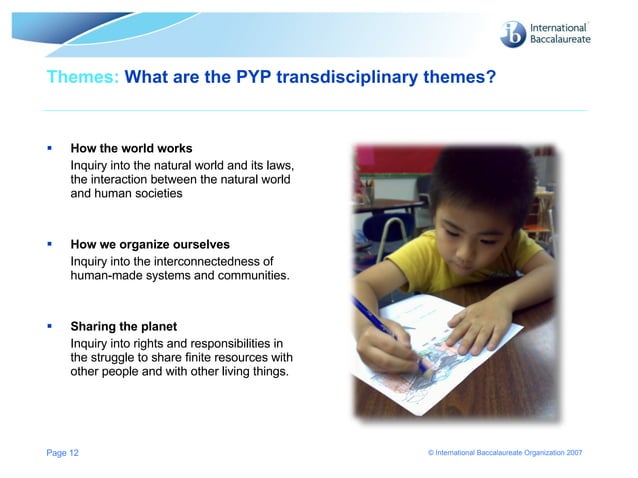 ib International Baccalaureate

Themes: What are the PYP transdisciplinary themes?

▪ How the world works
Inquiry into the natural world and its laws, the interaction between the natural world and human societies

▪ How we organize ourselves
Inquiry into the interconnectedness of human-made systems and communities.

▪ Sharing the planet
Inquiry into rights and responsibilities in the struggle to share finite resources with other people and with other living things.

Page 12

© International Baccalaureate Organization 2007